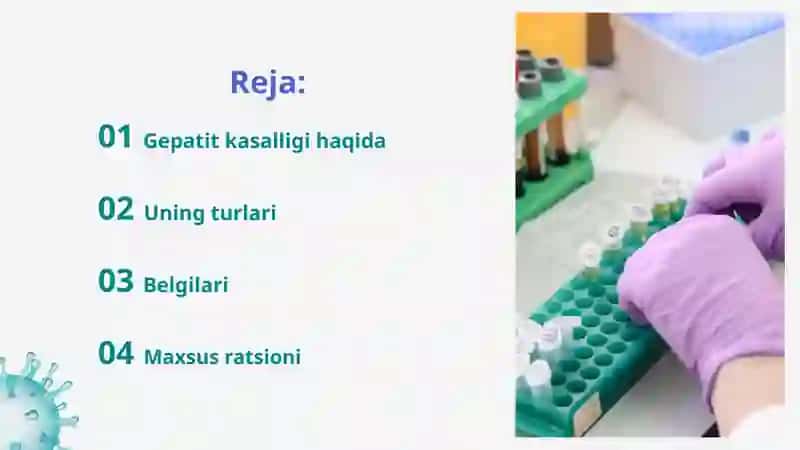 Reja:

01 Gepatit kasalligi haqida

02 Uning turlari

03 Belgilari

04 Maxsus ratsioni